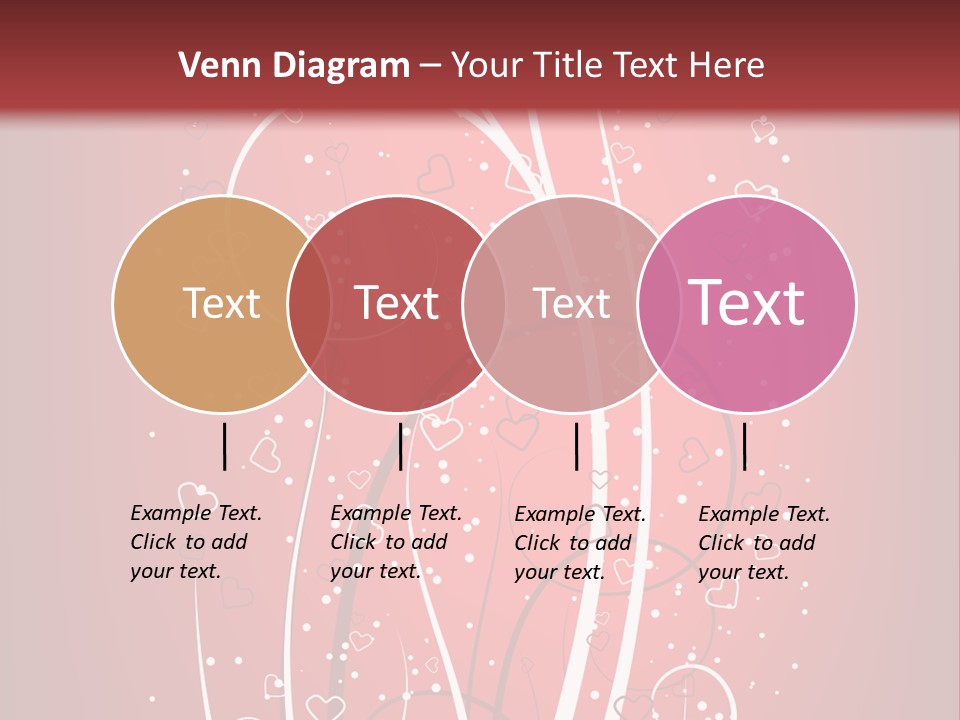 Venn Diagram – Your Title Text Here

Text

Text

Text

Text

Example Text. Click to add your text.

Example Text. Click to add your text.

Example Text. Click to add your text.

Example Text. Click to add your text.